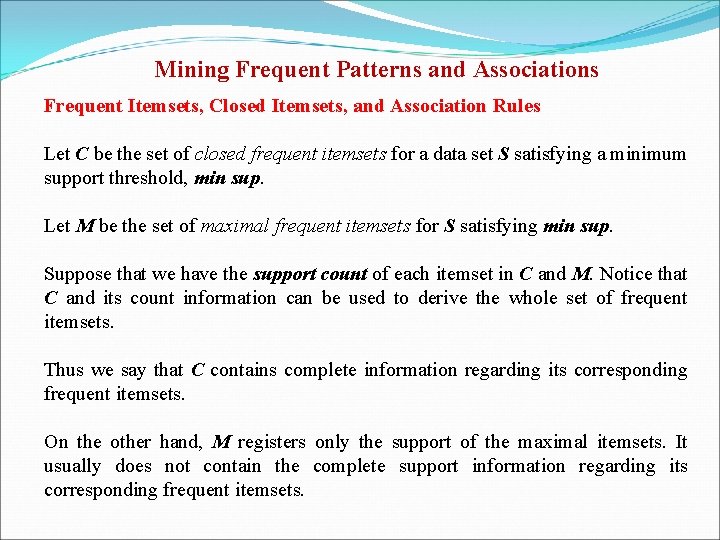 Mining Frequent Patterns and Associations

Frequent Itemsets, Closed Itemsets, and Association Rules

Let C be the set of closed frequent itemsets for a data set S satisfying a minimum support threshold, min sup.

Let M be the set of maximal frequent itemsets for S satisfying min sup.

Suppose that we have the support count of each itemset in C and M. Notice that C and its count information can be used to derive the whole set of frequent itemsets.

Thus we say that C contains complete information regarding its corresponding frequent itemsets.

On the other hand, M registers only the support of the maximal itemsets. It usually does not contain the complete support information regarding its corresponding frequent itemsets.